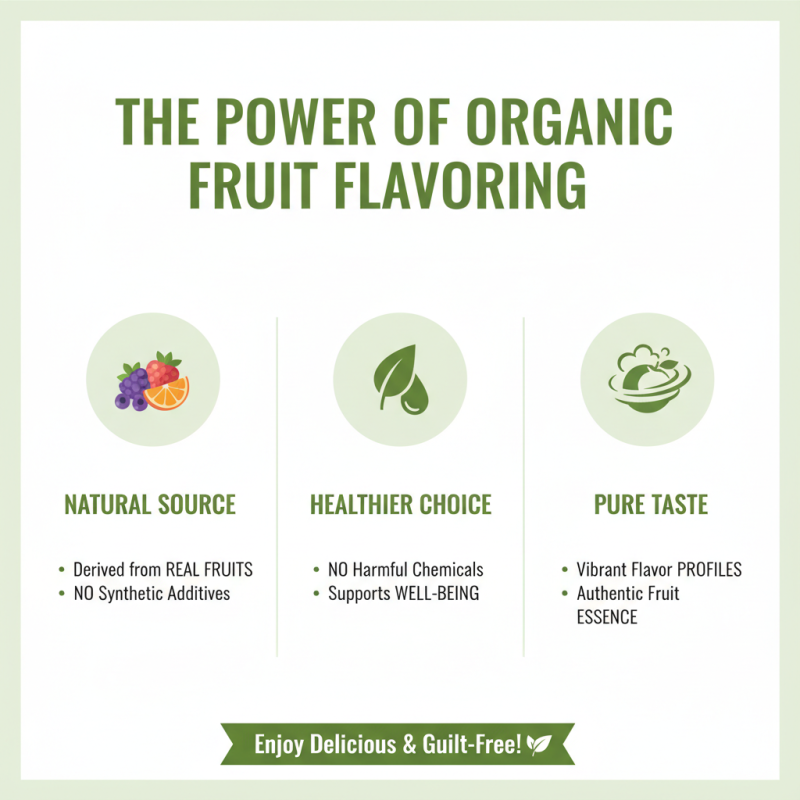 THE POWER OF ORGANIC FRUIT FLAVORING

NATURAL SOURCE

• Derived from REAL FRUITS
• NO Synthetic Additives

HEALTHIER CHOICE

• NO Harmful Chemicals
• Supports WELL-BEING

PURE TASTE

• Vibrant Flavor PROFILES
• Authentic Fruit ESSENCE

Enjoy Delicious & Guilt-Free!